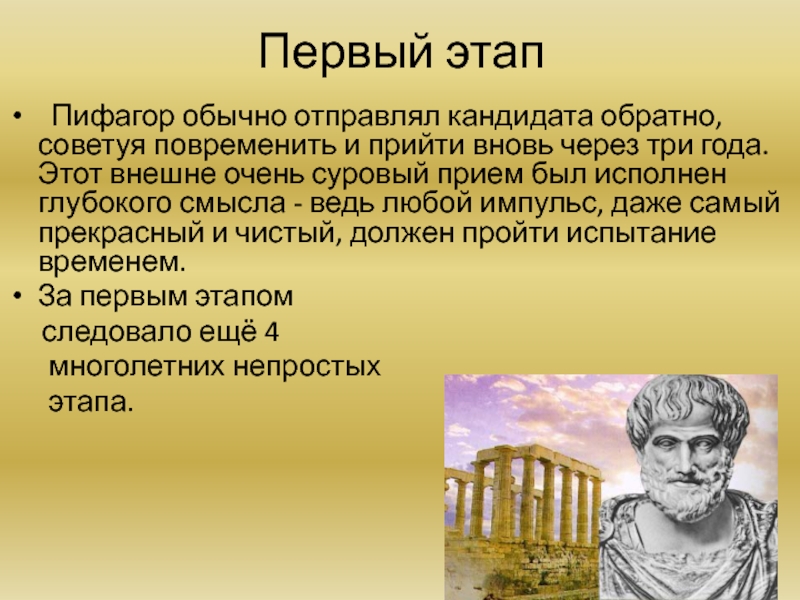 Первый этап

• Пифагор обычно отправлял кандидата обратно, советуя повременить и прийти вновь через три года. Этот внешне очень суровый прием был исполнен глубокого смысла - ведь любой импульс, даже самый прекрасный и чистый, должен пройти испытание временем.
• За первым этапом следовало ещё 4 многолетних непростых этапа.